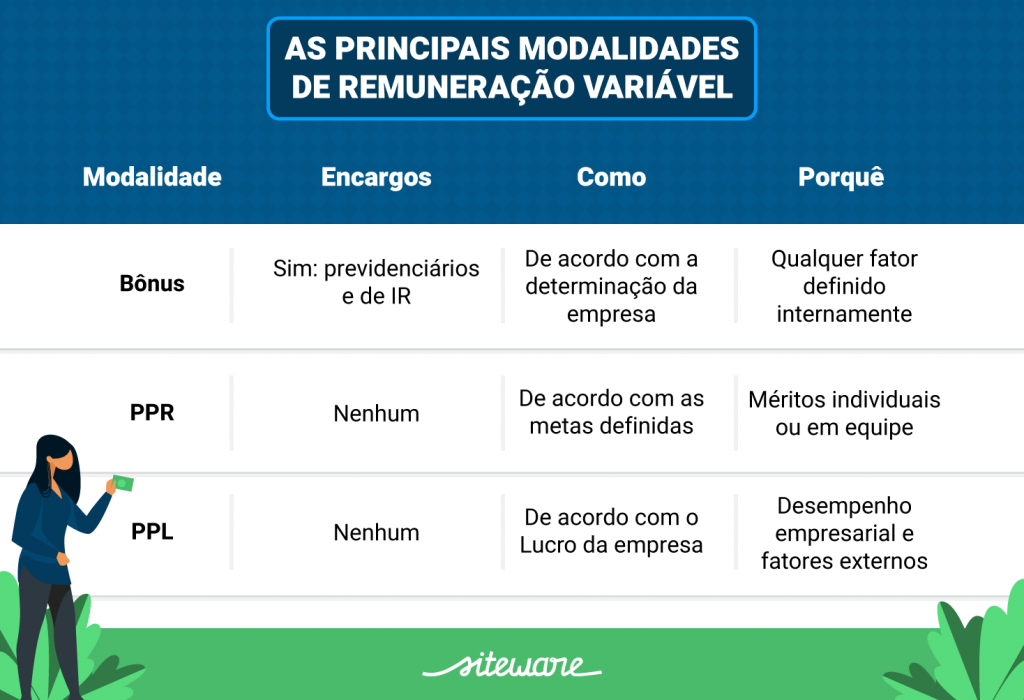 AS PRINCIPAIS MODALIDADES DE REMUNERAÇÃO VARIÁVEL

| Modalidade | Encargos | Como | Porquê |
|---|---|---|---|
| Bônus | Sim: previdenciários e de IR | De acordo com a determinação da empresa | Qualquer fator definido internamente |
| PPR | Nenhum | De acordo com as metas definidas | Méritos individuais ou em equipe |
| PPL | Nenhum | De acordo com o Lucro da empresa | Desempenho empresarial e fatores externos |

siteware